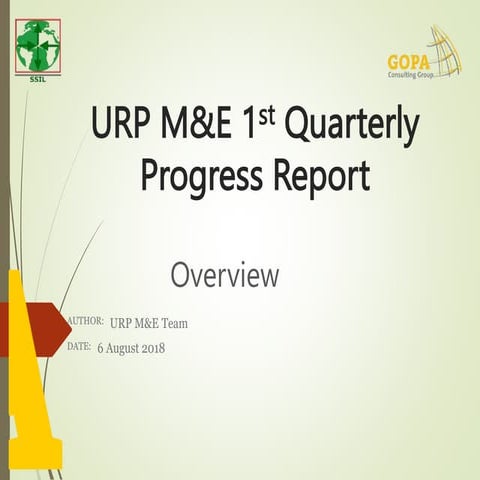 SSIL

GOPA
Consulting Group

URP M&E 1$^{st}$ Quarterly Progress Report

Overview

AUTHOR: URP M&E Team

DATE: 6 August 2018